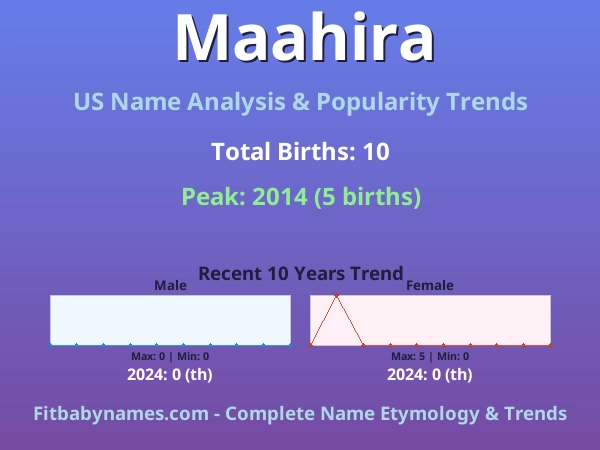 Maahira

US Name Analysis & Popularity Trends

Total Births: 10

Peak: 2014 (5 births)

Recent 10 Years Trend

Male

Max: 0 | Min: 0

2024: 0 (th)

Female

Max: 5 | Min: 0

2024: 0 (th)

Fitbabynames.com - Complete Name Etymology & Trends